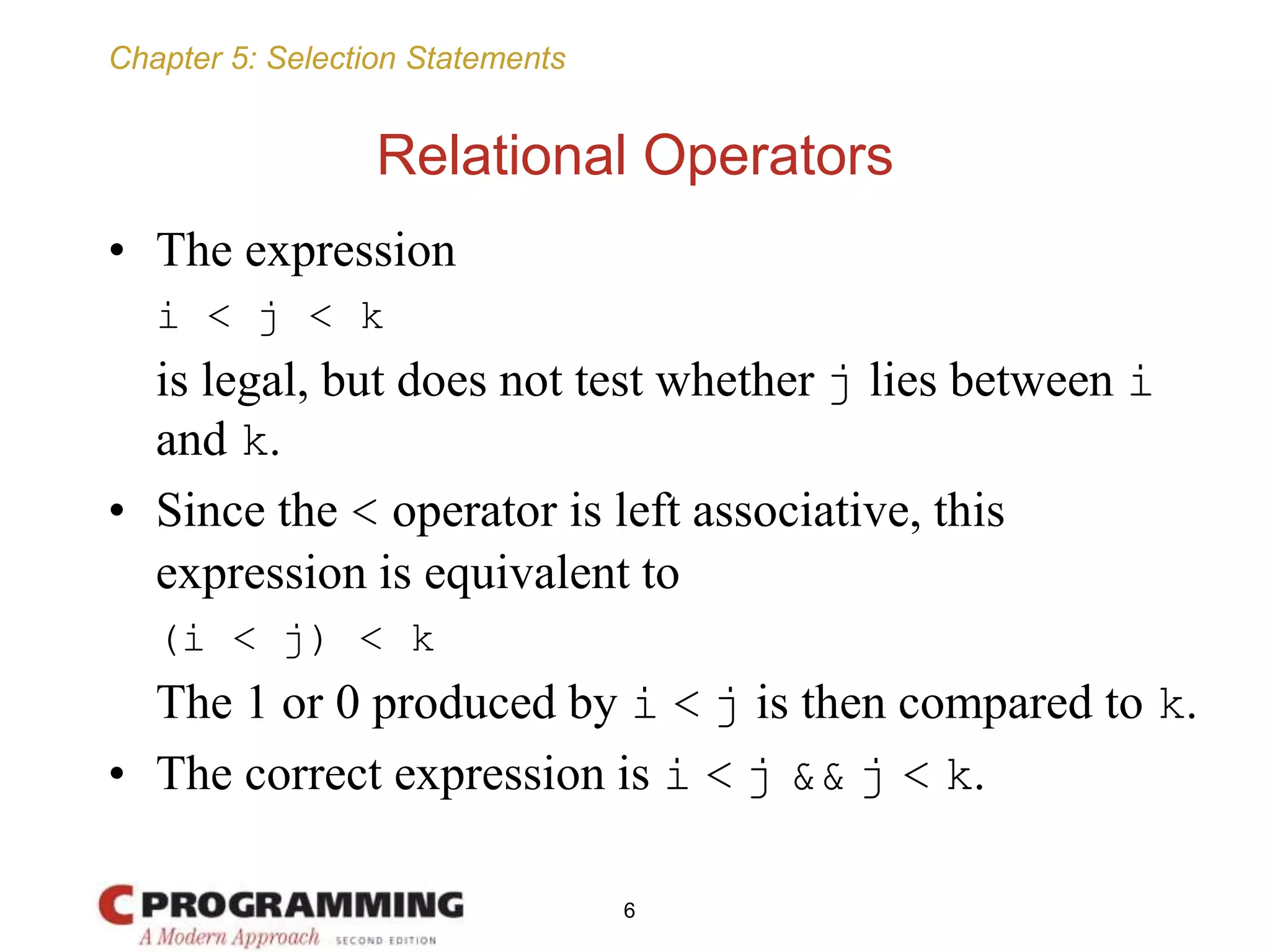 Chapter 5: Selection Statements

Relational Operators

• The expression

i < j < k

is legal, but does not test whether j lies between i and k.

• Since the < operator is left associative, this expression is equivalent to

(i < j) < k

The 1 or 0 produced by i < j is then compared to k.

• The correct expression is i < j && j < k.

C PROGRAMMING
A Modern Approach SECOND EDITION

6